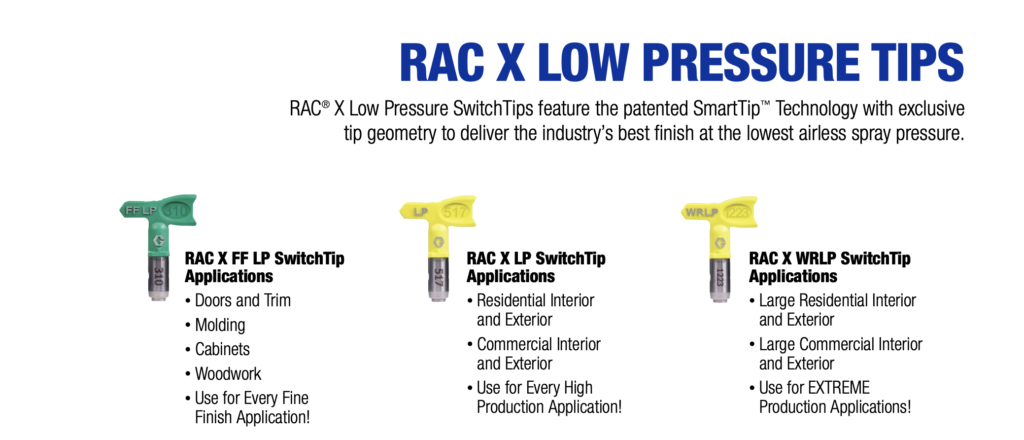 RAC X LOW PRESSURE TIPS

RAC® X Low Pressure SwitchTips feature the patented SmartTip™ Technology with exclusive tip geometry to deliver the industry's best finish at the lowest airless spray pressure.

FF LP 310

310

RAC X FF LP SwitchTip Applications
• Doors and Trim
• Molding
• Cabinets
• Woodwork
• Use for Every Fine Finish Application!

LP 517

517

RAC X LP SwitchTip Applications
• Residential Interior and Exterior
• Commercial Interior and Exterior
• Use for Every High Production Application!

WRLP 1223

1223

RAC X WRLP SwitchTip Applications
• Large Residential Interior and Exterior
• Large Commercial Interior and Exterior
• Use for EXTREME Production Applications!